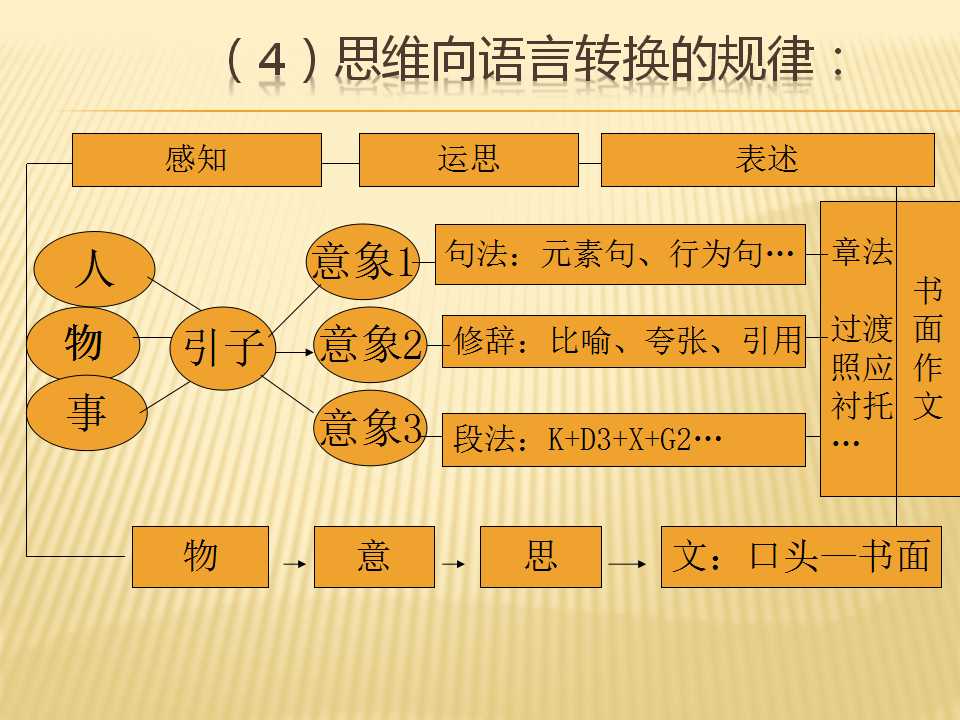 （4）思维向语言转换的规律：

感知

运思

表述

人

物

事

引子

意象1

意象2

意象3

句法：元素句、行为句…

修辞：比喻、夸张、引用

段法：K+D3+X+G2…

章法

过渡
照应
衬托
…

书面作文

物

意

思

文：口头—书面